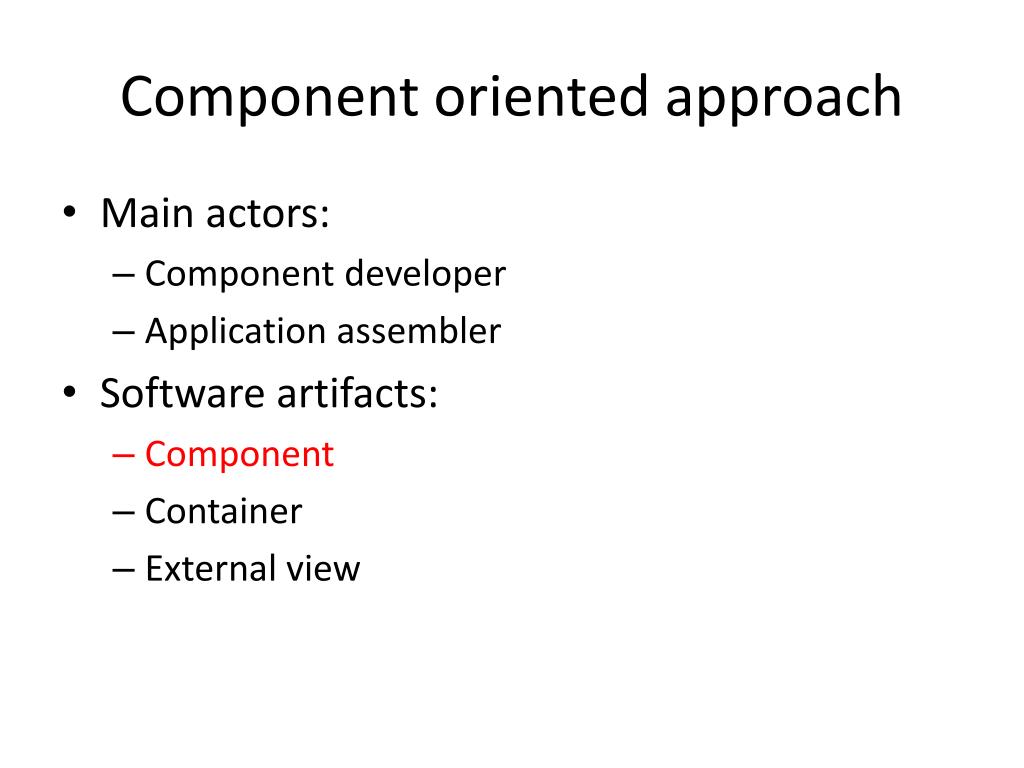 Component oriented approach

• Main actors:
– Component developer
– Application assembler
• Software artifacts:
– Component
– Container
– External view